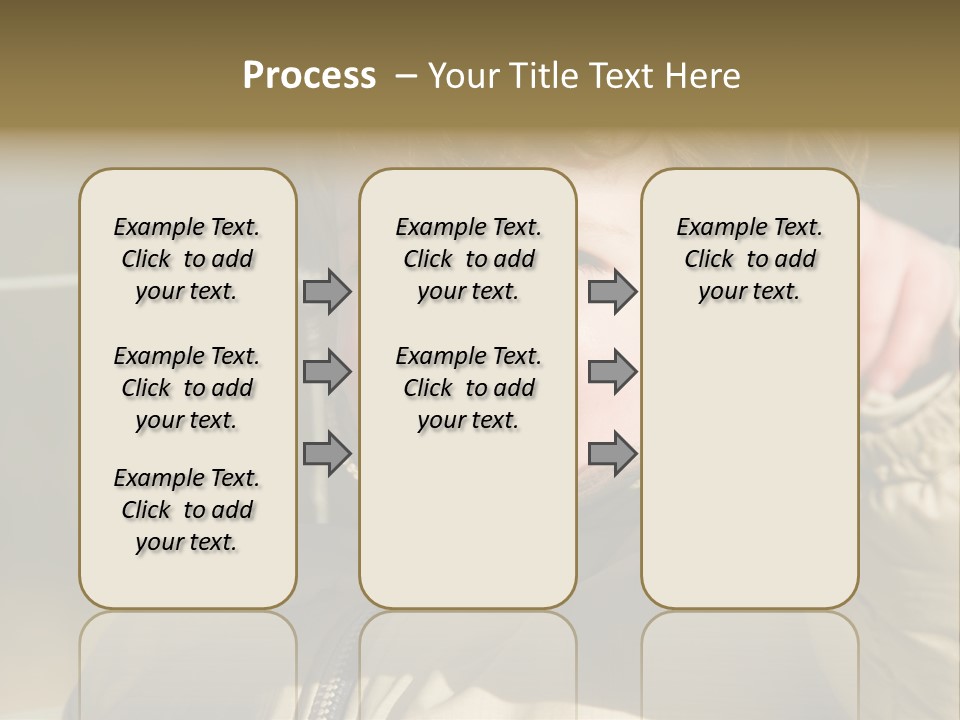 Process – Your Title Text Here

Example Text. Click to add your text.

Example Text. Click to add your text.

Example Text. Click to add your text.

Example Text. Click to add your text.

Example Text. Click to add your text.

Example Text. Click to add your text.